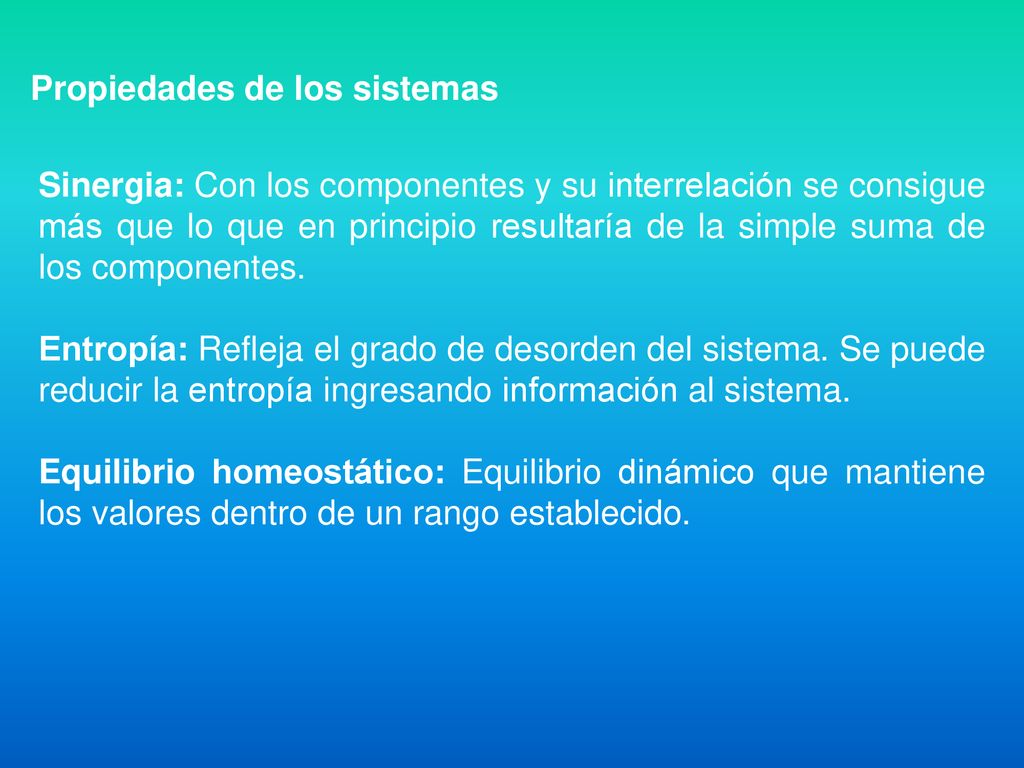 Propiedades de los sistemas

Sinergia: Con los componentes y su interrelación se consigue más que lo que en principio resultaría de la simple suma de los componentes.

Entropía: Refleja el grado de desorden del sistema. Se puede reducir la entropía ingresando información al sistema.

Equilibrio homeostático: Equilibrio dinámico que mantiene los valores dentro de un rango establecido.